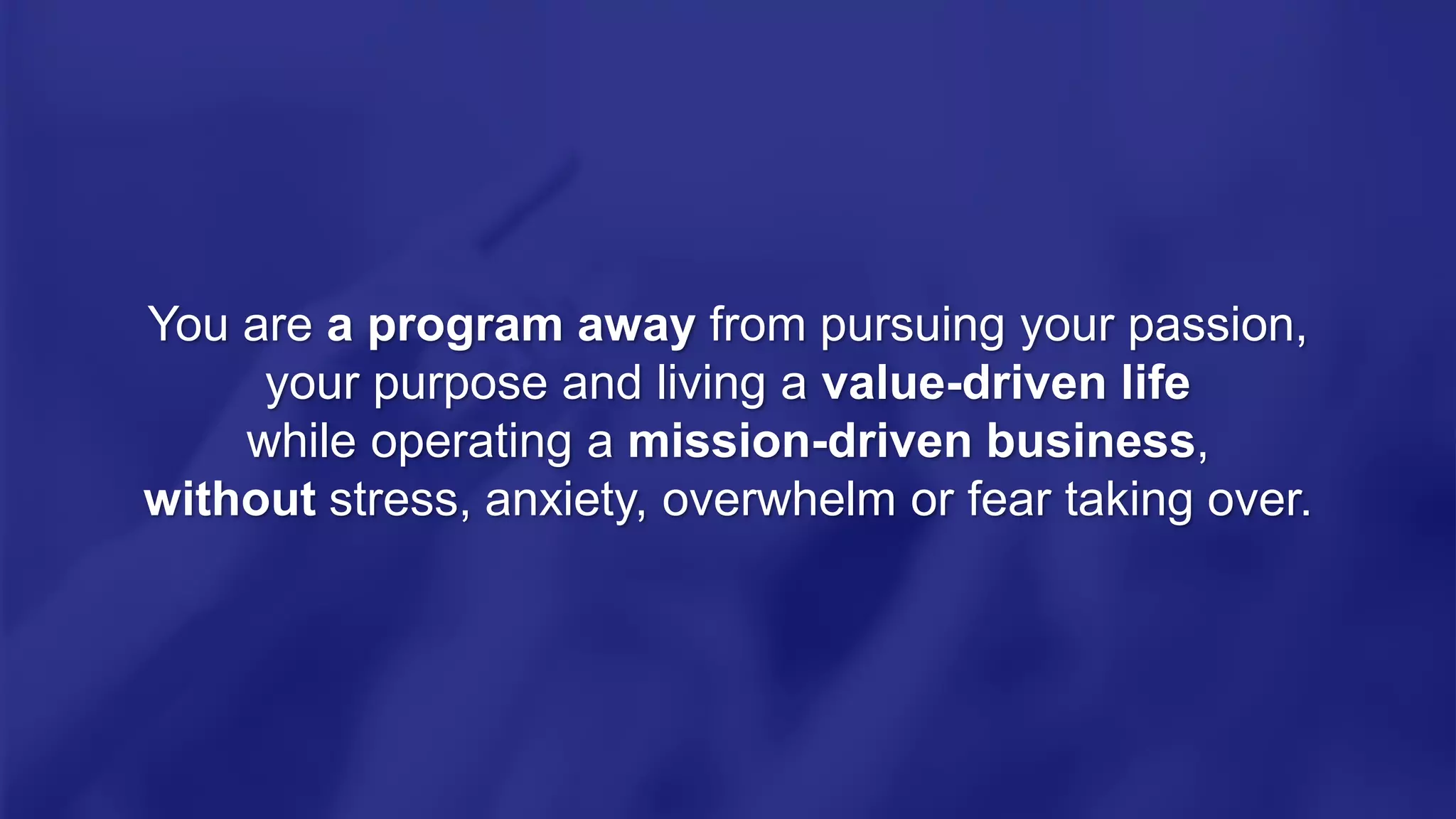 You are a program away from pursuing your passion, your purpose and living a value-driven life while operating a mission-driven business, without stress, anxiety, overwhelm or fear taking over.